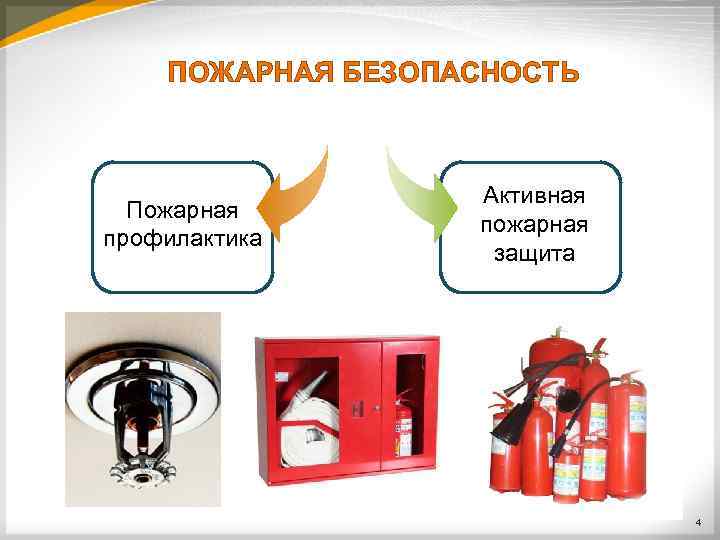 ПОЖАРНАЯ БЕЗОПАСНОСТЬ

Пожарная профилактика

Активная пожарная защита

4